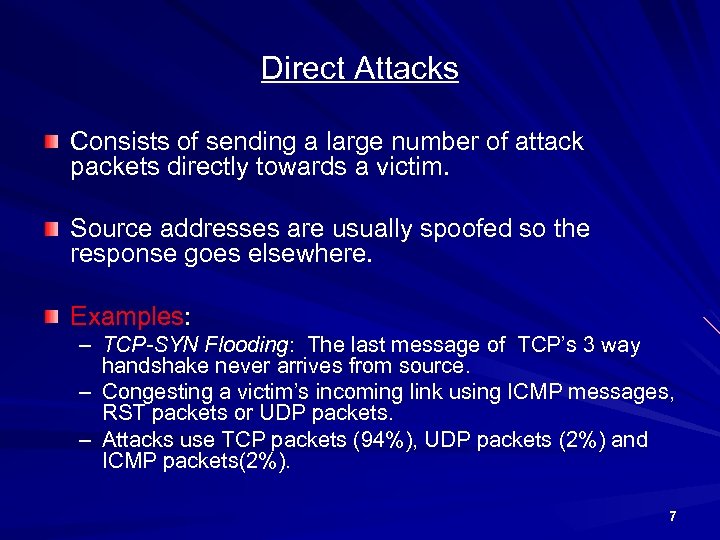 Direct Attacks

Consists of sending a large number of attack packets directly towards a victim.

Source addresses are usually spoofed so the response goes elsewhere.

Examples:

– TCP-SYN Flooding: The last message of TCP's 3 way handshake never arrives from source.
– Congesting a victim's incoming link using ICMP messages, RST packets or UDP packets.
– Attacks use TCP packets (94%), UDP packets (2%) and ICMP packets(2%).

7